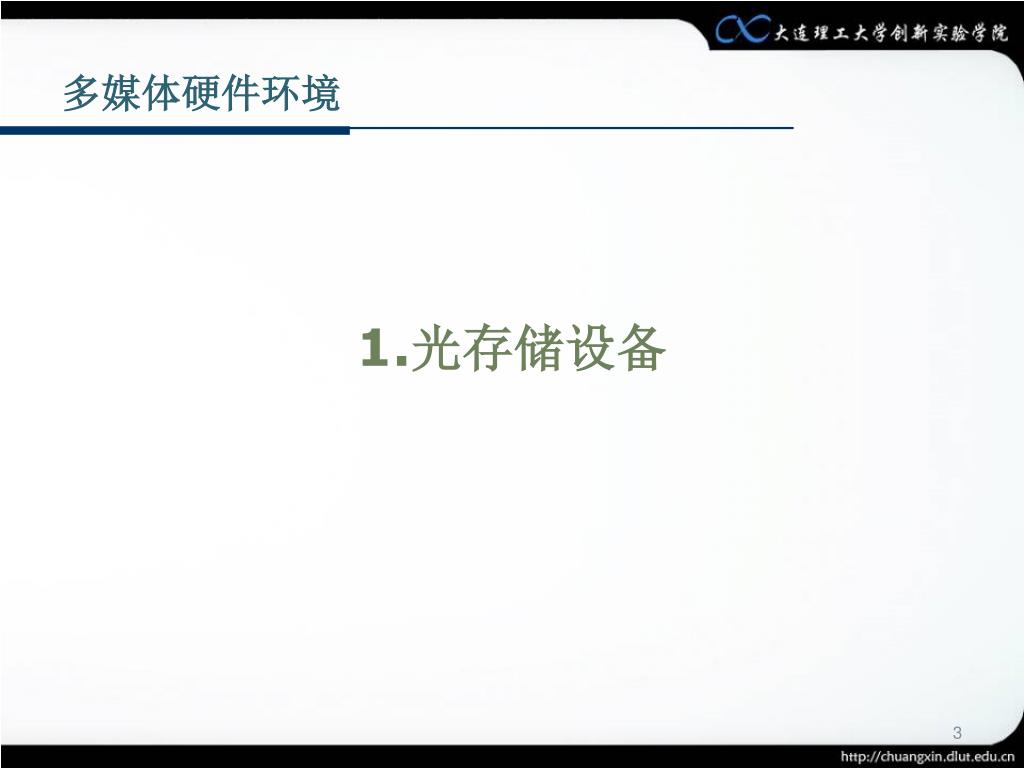 大连理工大学创新实验学院

多媒体硬件环境

1.光存储设备

3

http://chuangxin.dlut.edu.cn